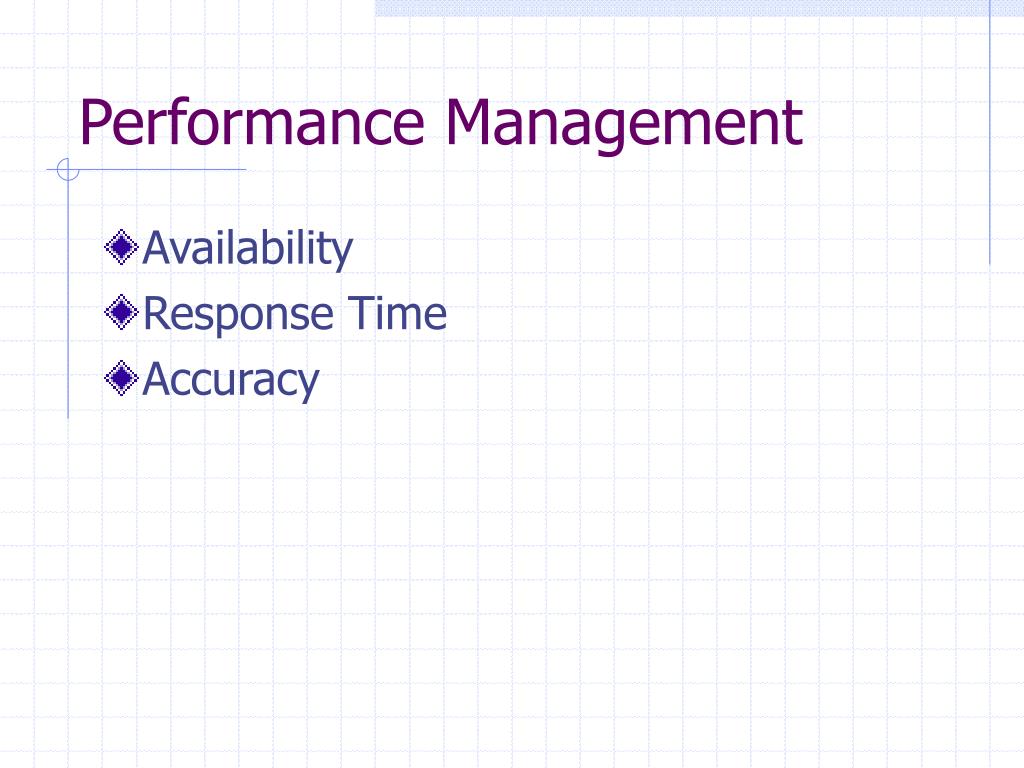 Performance Management

Availability
Response Time
Accuracy